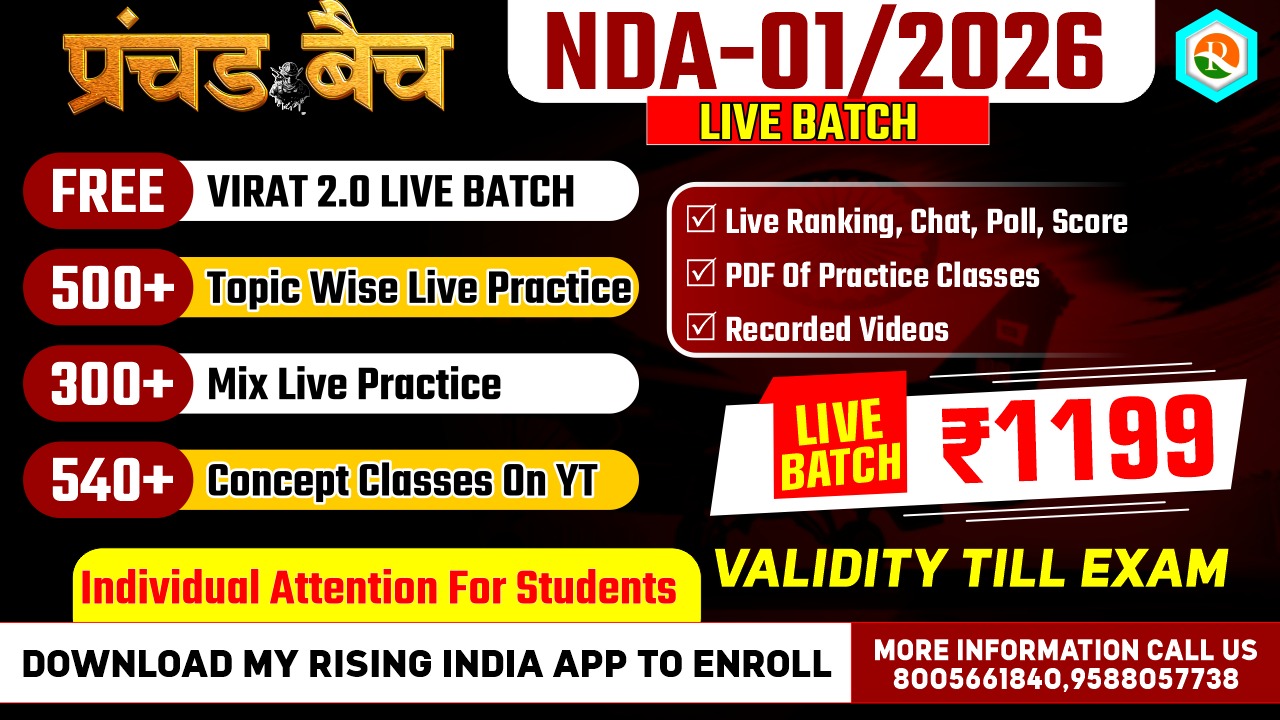 प्रंचड बैच

NDA-01/2026

LIVE BATCH

R

FREE VIRAT 2.0 LIVE BATCH

500+ Topic Wise Live Practice

300+ Mix Live Practice

540+ Concept Classes On YT

☑ Live Ranking, Chat, Poll, Score
☑ PDF Of Practice Classes
☑ Recorded Videos

LIVE BATCH ₹1199

VALIDITY TILL EXAM

Individual Attention For Students

DOWNLOAD MY RISING INDIA APP TO ENROLL

MORE INFORMATION CALL US
8005661840,9588057738